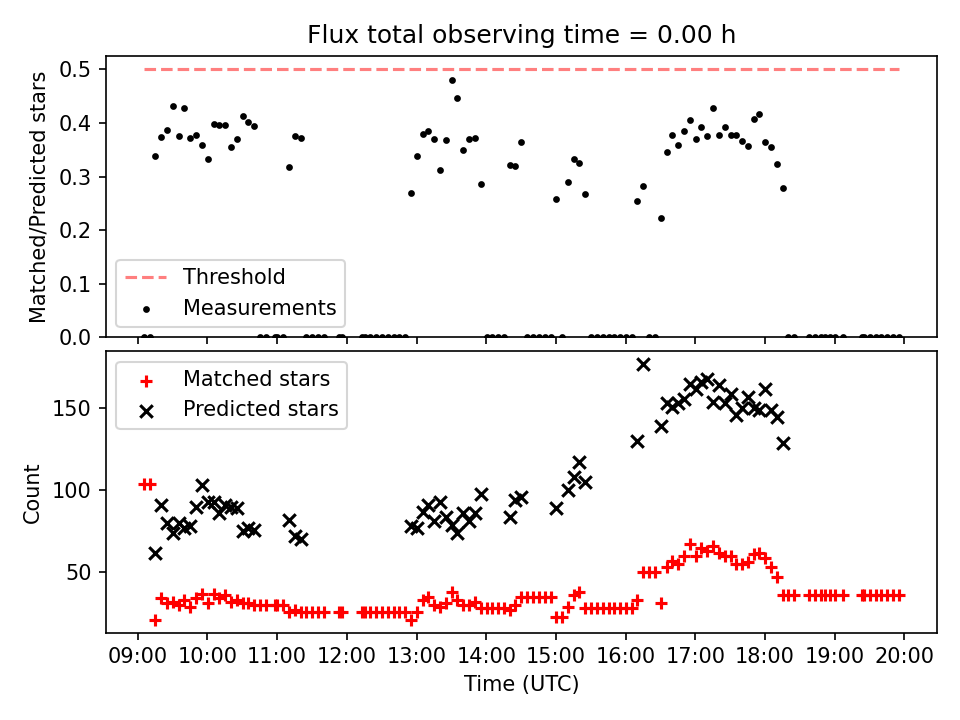 Flux total observing time = 0.00 h

Matched/Predicted stars

0.5
0.4
0.3
0.2
0.1
0.0

Threshold
Measurements

Matched stars
Predicted stars

Count

150
100
50

09:00 10:00 11:00 12:00 13:00 14:00 15:00 16:00 17:00 18:00 19:00 20:00

Time (UTC)